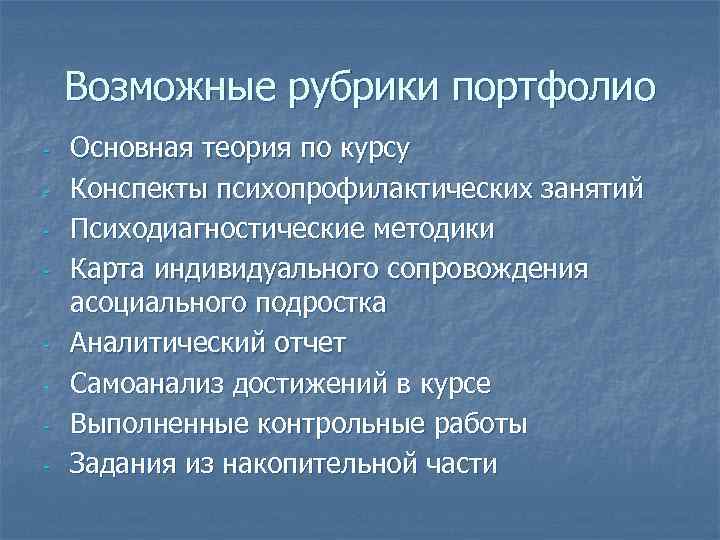 Возможные рубрики портфолио

- Основная теория по курсу
- Конспекты психопрофилактических занятий
- Психодиагностические методики
- Карта индивидуального сопровождения асоциального подростка
- Аналитический отчет
- Самоанализ достижений в курсе
- Выполненные контрольные работы
- Задания из накопительной части